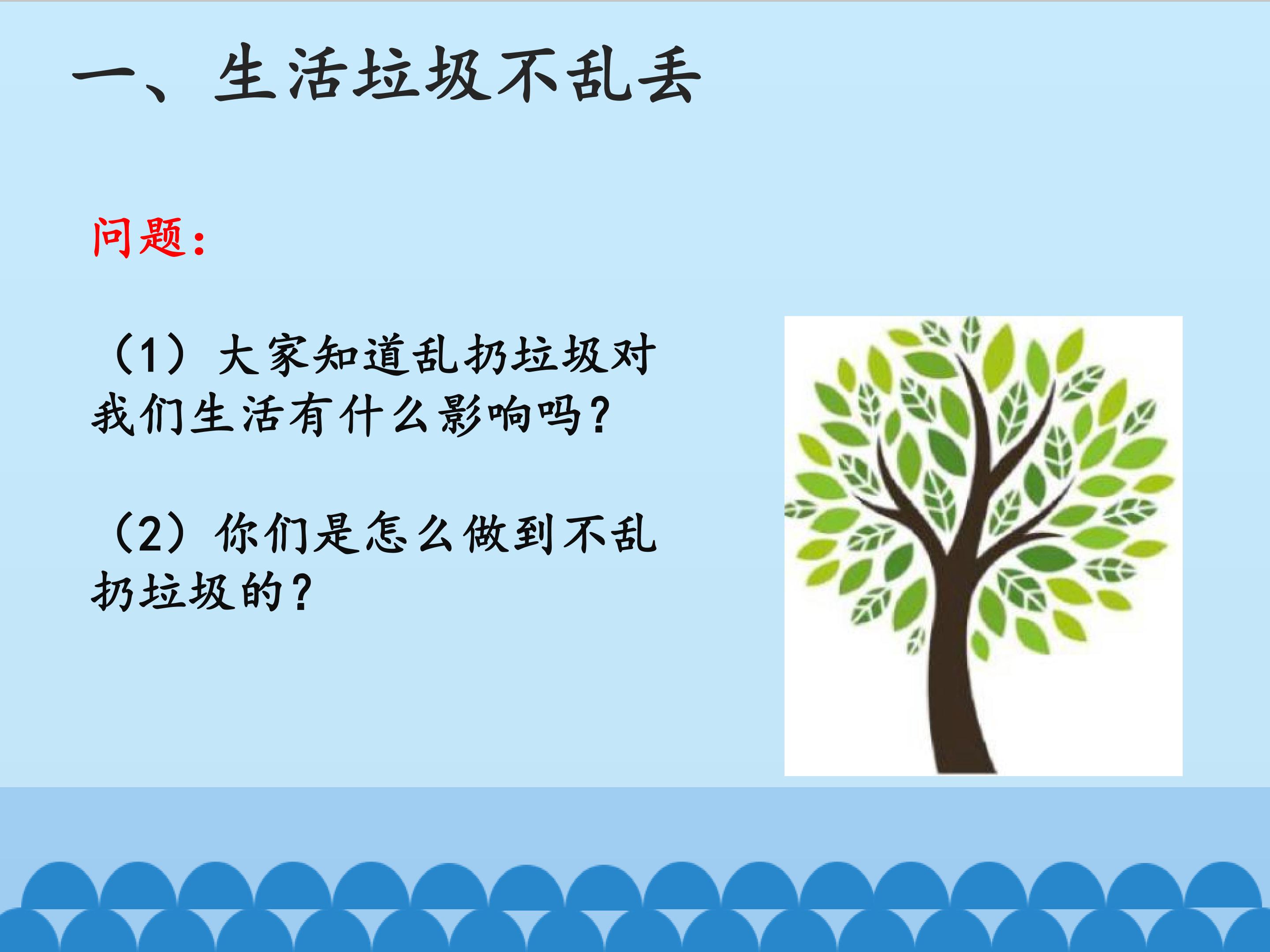 一、生活垃圾不乱丢

问题：

（1）大家知道乱扔垃圾对我们生活有什么影响吗？

（2）你们是怎么做到不乱扔垃圾的？